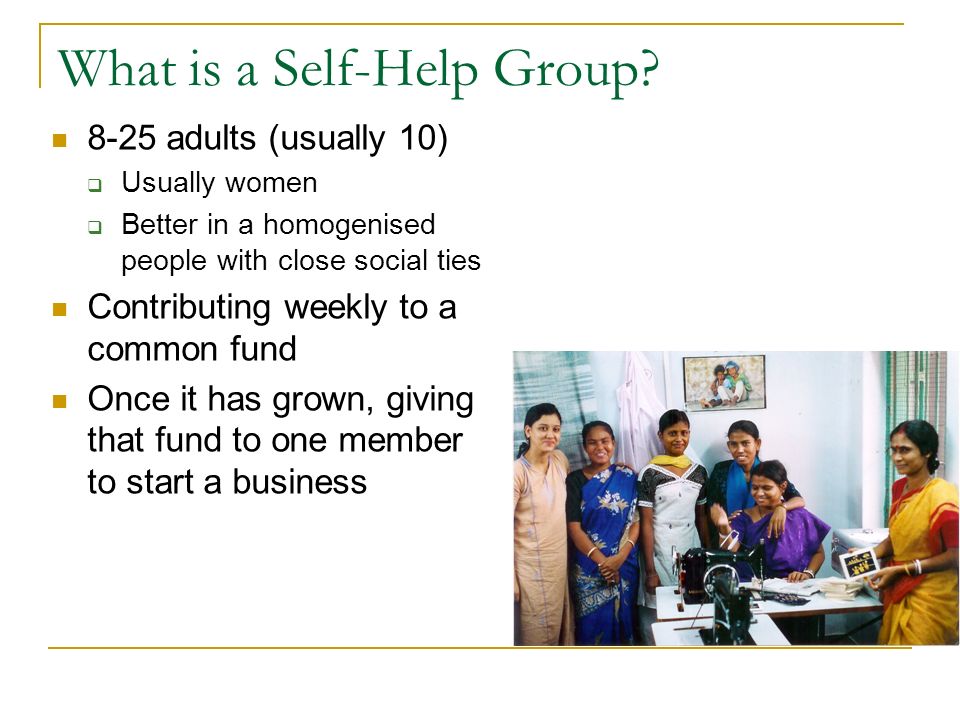 What is a Self-Help Group?

- 8-25 adults (usually 10)
  - Usually women
  - Better in a homogenised people with close social ties
- Contributing weekly to a common fund
- Once it has grown, giving that fund to one member to start a business